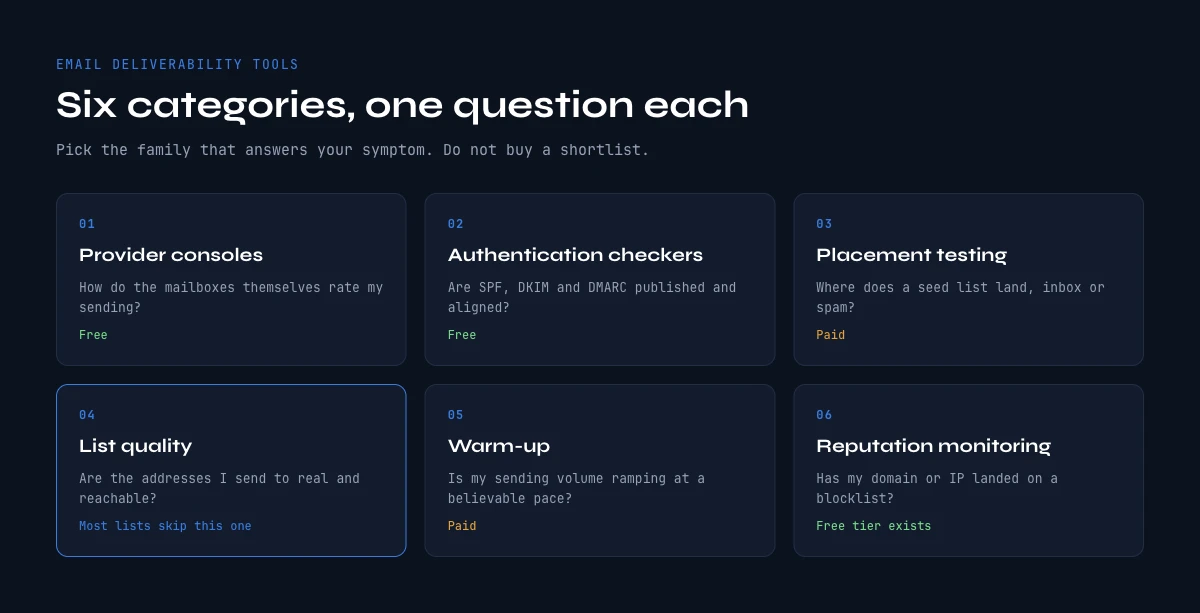 EMAIL DELIVERABILITY TOOLS

Six categories, one question each

Pick the family that answers your symptom. Do not buy a shortlist.

01
Provider consoles
How do the mailboxes themselves rate my sending?
Free

02
Authentication checkers
Are SPF, DKIM and DMARC published and aligned?
Free

03
Placement testing
Where does a seed list land, inbox or spam?
Paid

04
List quality
Are the addresses I send to real and reachable?
Most lists skip this one

05
Warm-up
Is my sending volume ramping at a believable pace?
Paid

06
Reputation monitoring
Has my domain or IP landed on a blocklist?
Free tier exists